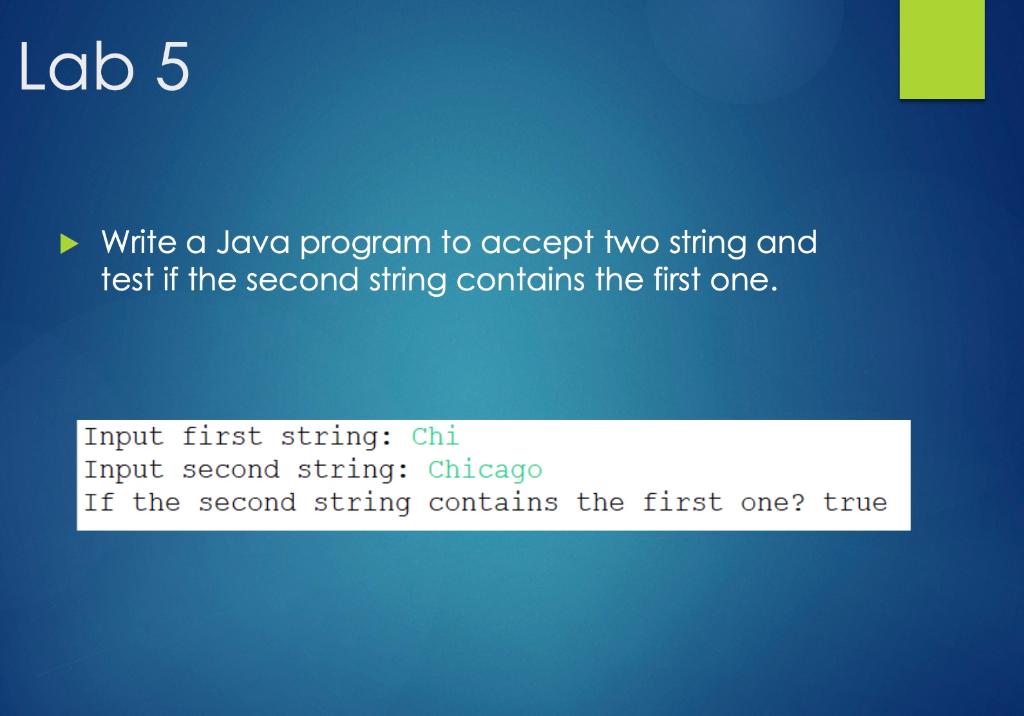 Lab 5

Write a Java program to accept two string and test if the second string contains the first one.

Input first string: Chi
Input second string: Chicago
If the second string contains the first one? true